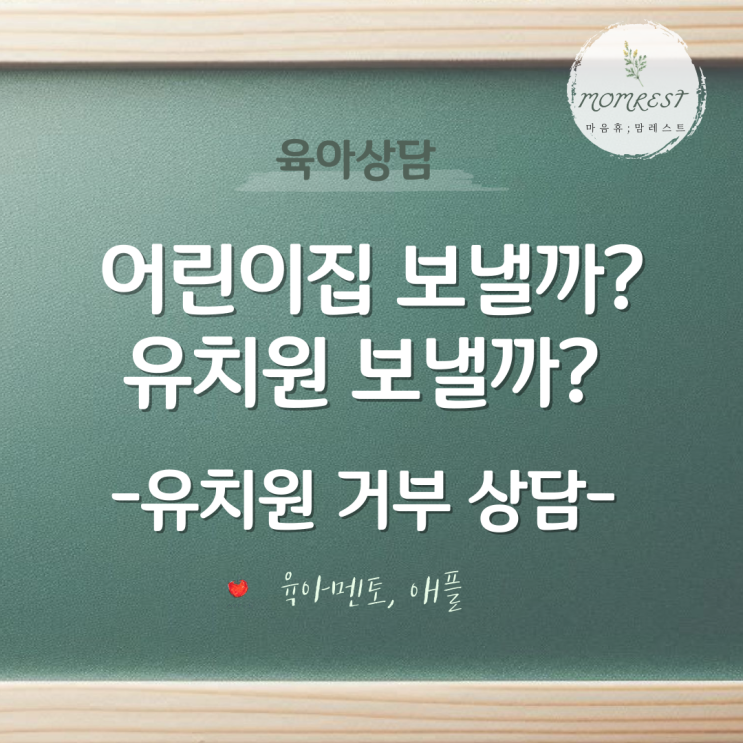 MOMREST
마음휴;맘레스트

육아상담

어린이집 보낼까?
유치원 보낼까?

-유치원 거부 상담-

육아멘토, 애플